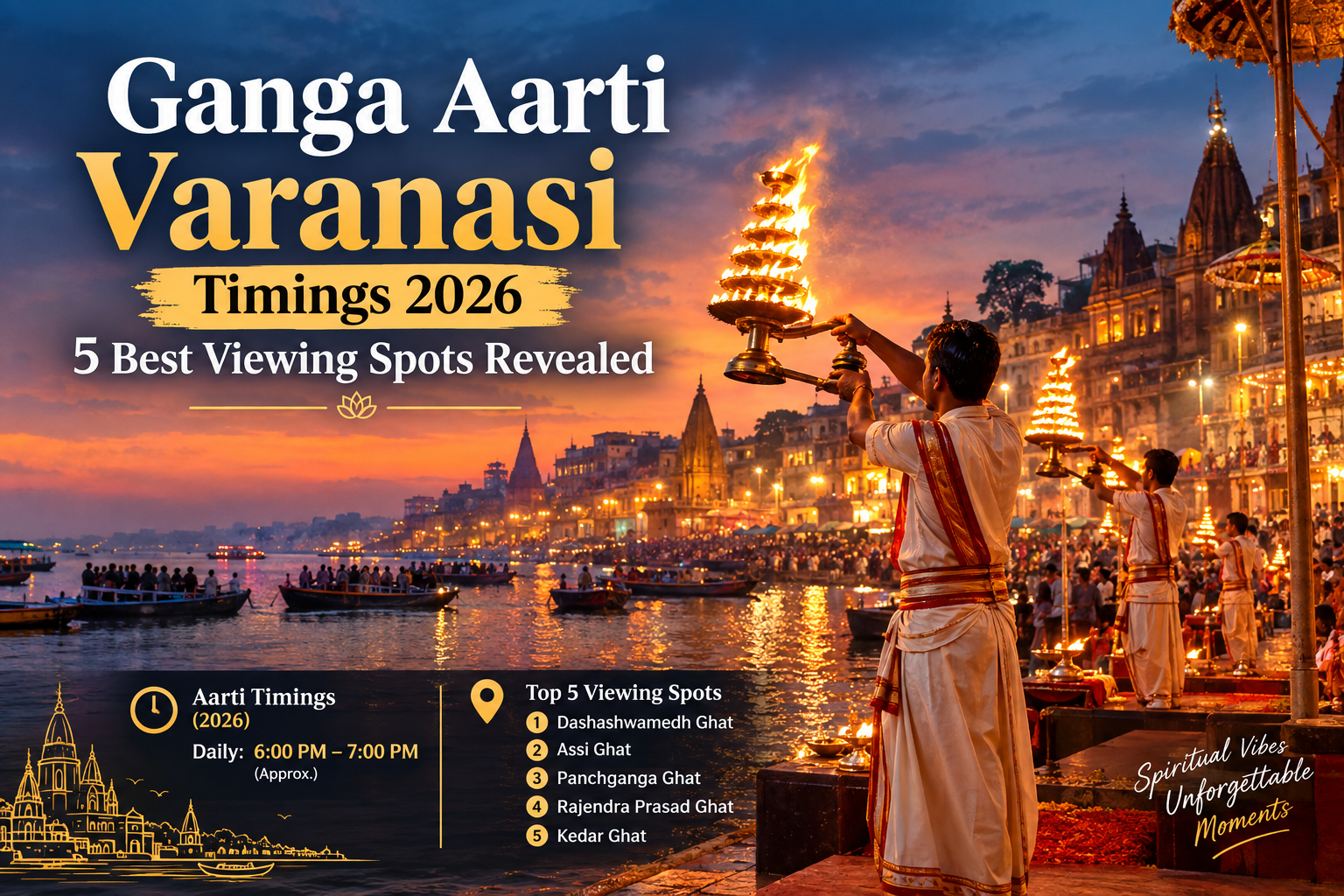 Ganga Aarti
Varanasi
Timings 2026
5 Best Viewing Spots Revealed

Aarti Timings
(2026)
Daily: 6:00 PM – 7:00 PM
(Approx.)

Top 5 Viewing Spots
1 Dashashwamedh Ghat
2 Assi Ghat
3 Panchganga Ghat
4 Rajendra Prasad Ghat
5 Kedar Ghat

Spiritual Vibes
Unforgettable
Moments